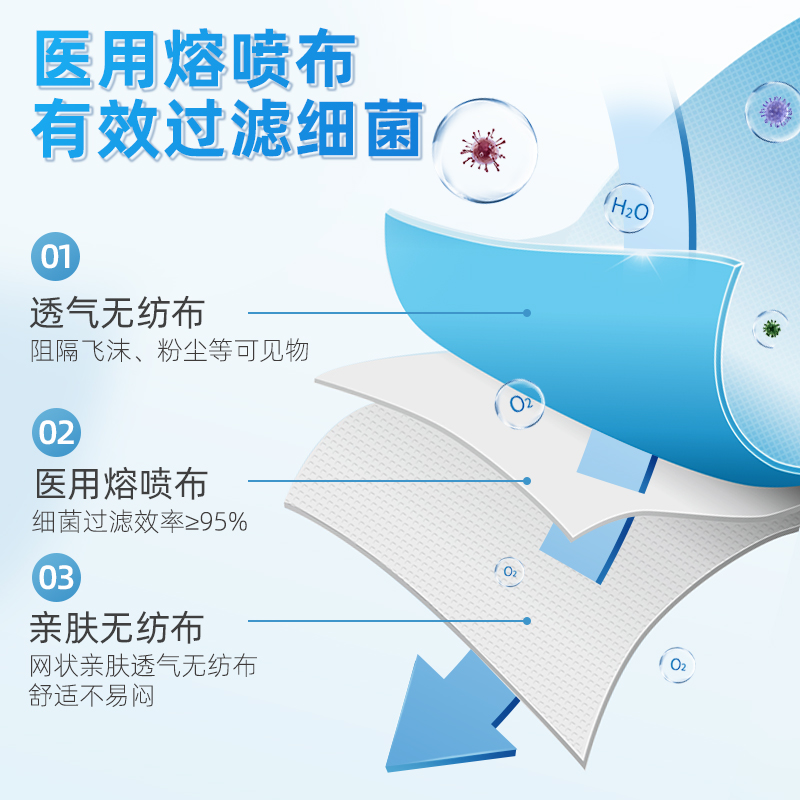 医用熔喷布
有效过滤细菌

$H_2O$

01
透气无纺布
阻隔飞沫、粉尘等可见物

$O_2$

02
医用熔喷布
细菌过滤效率≥95%

$O_2$

03
亲肤无纺布
网状亲肤透气无纺布
舒适不易闷

$O_2$